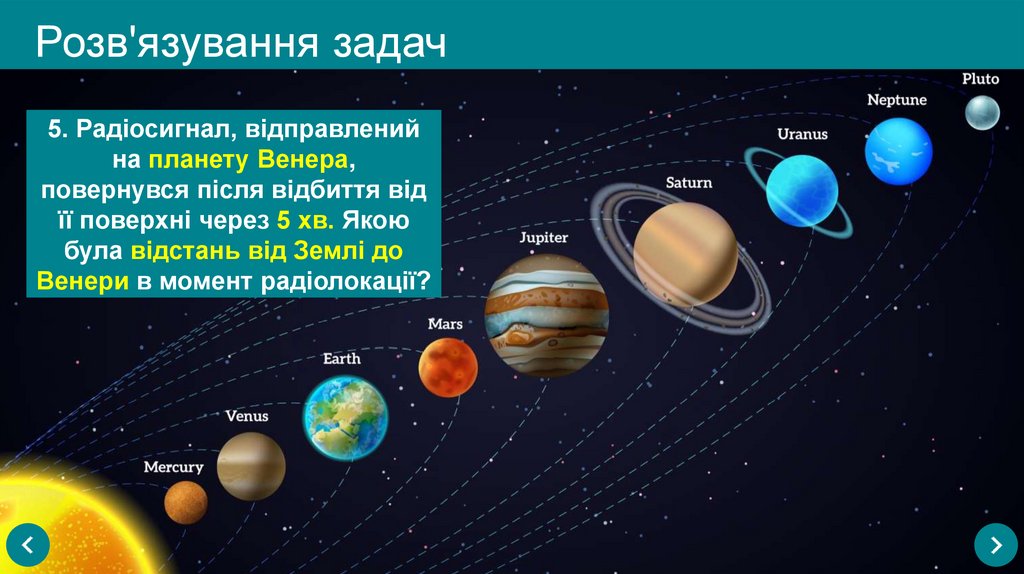 Розв'язування задач

5. Радіосигнал, відправлений на планету Венера, повернувся після відбиття від її поверхні через 5 хв. Якою була відстань від Землі до Венери в момент радіолокації?

Pluto
Neptune
Uranus
Saturn
Jupiter
Mars
Earth
Venus
Mercury